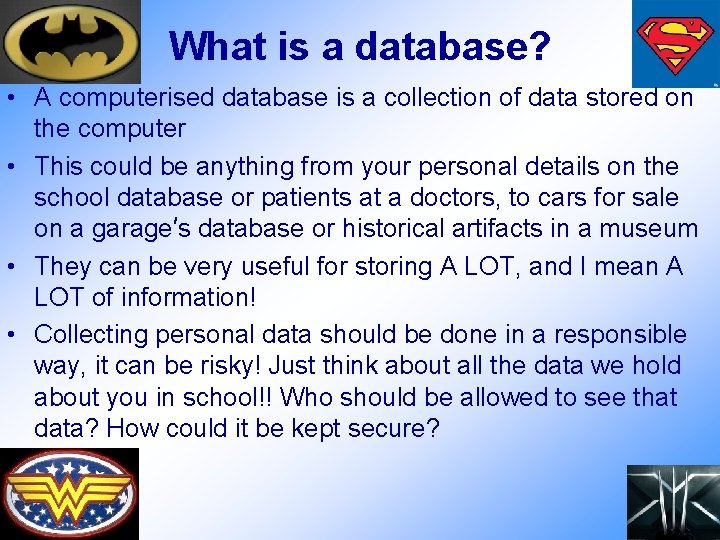 What is a database?

• A computerised database is a collection of data stored on the computer

• This could be anything from your personal details on the school database or patients at a doctors, to cars for sale on a garage's database or historical artifacts in a museum

• They can be very useful for storing A LOT, and I mean A LOT of information!

• Collecting personal data should be done in a responsible way, it can be risky! Just think about all the data we hold about you in school!! Who should be allowed to see that data? How could it be kept secure?